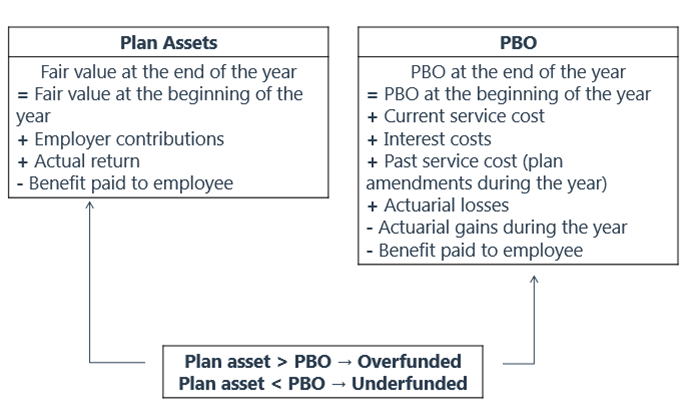 Plan Assets

Fair value at the end of the year
= Fair value at the beginning of the year
+ Employer contributions
+ Actual return
- Benefit paid to employee

PBO

PBO at the end of the year
= PBO at the beginning of the year
+ Current service cost
+ Interest costs
+ Past service cost (plan amendments during the year)
+ Actuarial losses
- Actuarial gains during the year
- Benefit paid to employee

Plan asset > PBO → Overfunded
Plan asset < PBO → Underfunded